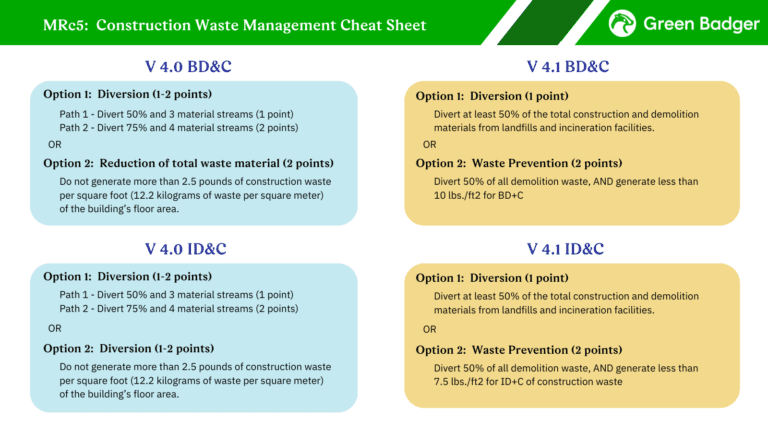 MRc5: Construction Waste Management Cheat Sheet

Green Badger

V 4.0 BD&C

Option 1: Diversion (1-2 points)

Path 1 - Divert 50% and 3 material streams (1 point)
Path 2 - Divert 75% and 4 material streams (2 points)

OR

Option 2: Reduction of total waste material (2 points)

Do not generate more than 2.5 pounds of construction waste per square foot (12.2 kilograms of waste per square meter) of the building's floor area.

V 4.0 ID&C

Option 1: Diversion (1-2 points)

Path 1 - Divert 50% and 3 material streams (1 point)
Path 2 - Divert 75% and 4 material streams (2 points)

OR

Option 2: Diversion (1-2 points)

Do not generate more than 2.5 pounds of construction waste per square foot (12.2 kilograms of waste per square meter) of the building's floor area.

V 4.1 BD&C

Option 1: Diversion (1 point)

Divert at least 50% of the total construction and demolition materials from landfills and incineration facilities.

OR

Option 2: Waste Prevention (2 points)

Divert 50% of all demolition waste, AND generate less than 10 lbs./ft2 for BD+C

V 4.1 ID&C

Option 1: Diversion (1 point)

Divert at least 50% of the total construction and demolition materials from landfills and incineration facilities.

OR

Option 2: Waste Prevention (2 points)

Divert 50% of all demolition waste, AND generate less than 7.5 lbs./ft2 for ID+C of construction waste